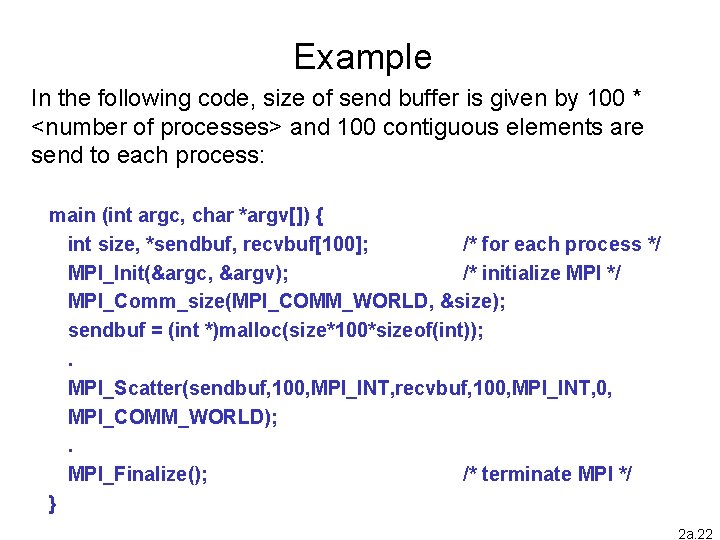 Example

In the following code, size of send buffer is given by 100 * <number of processes> and 100 contiguous elements are send to each process:

main (int argc, char *argv[]) {
int size, *sendbuf, recvbuf[100]; /* for each process */
MPI_Init(&argc, &argv); /* initialize MPI */
MPI_Comm_size(MPI_COMM_WORLD, &size);
sendbuf = (int *)malloc(size*100*sizeof(int));
.
MPI_Scatter(sendbuf,100,MPI_INT,recvbuf,100,MPI_INT,0, MPI_COMM_WORLD);
.
MPI_Finalize(); /* terminate MPI */
}

2a.22